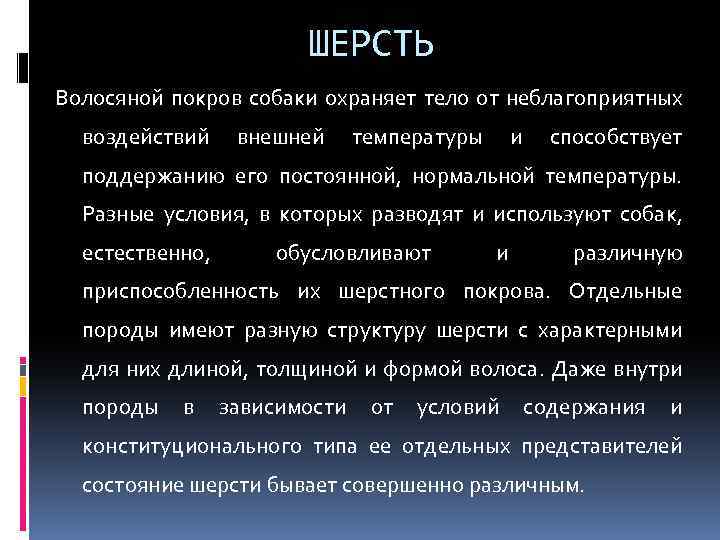 ШЕРСТЬ

Волосяной покров собаки охраняет тело от неблагоприятных воздействий внешней температуры и способствует поддержанию его постоянной, нормальной температуры. Разные условия, в которых разводят и используют собак, естественно, обусловливают и различную приспособленность их шерстного покрова. Отдельные породы имеют разную структуру шерсти с характерными для них длиной, толщиной и формой волоса. Даже внутри породы в зависимости от условий содержания и конституционального типа ее отдельных представителей состояние шерсти бывает совершенно различным.